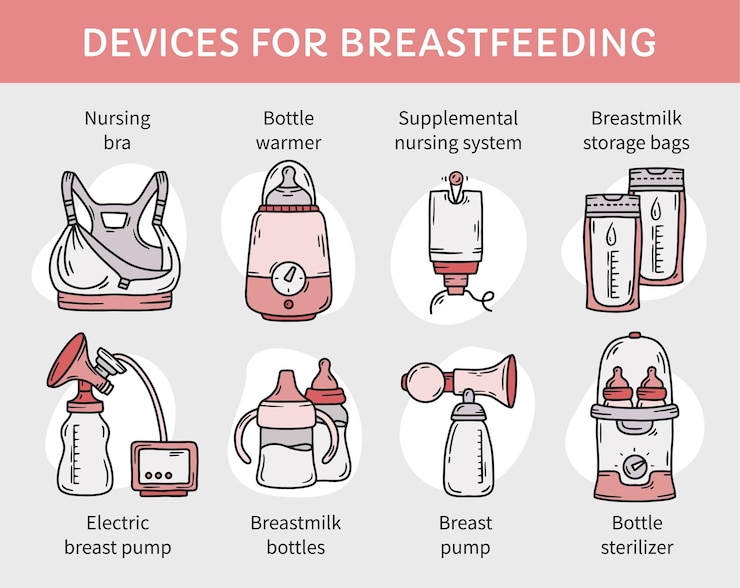 DEVICES FOR BREASTFEEDING

Nursing bra

Bottle warmer

Supplemental nursing system

Breastmilk storage bags

Electric breast pump

Breastmilk bottles

Breast pump

Bottle sterilizer